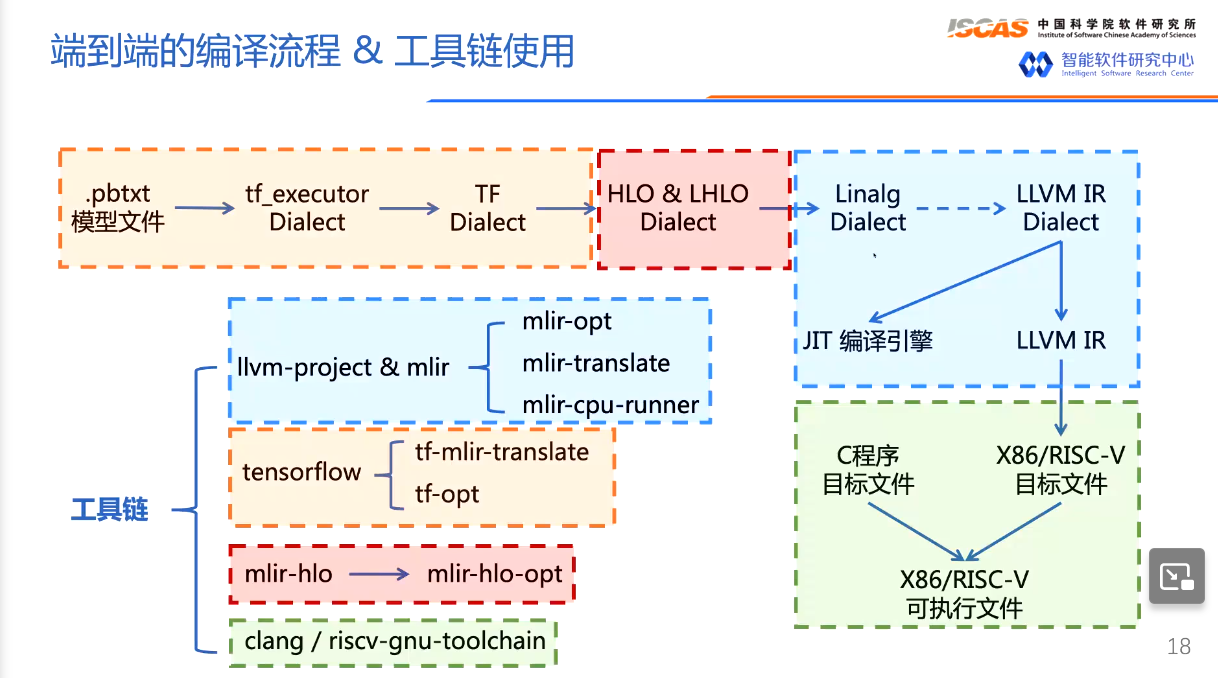 端到端的编译流程 & 工具链使用

ISCAS 中国科学院软件研究所 Institute of Software Chinese Academy of Sciences

智能软件研究中心 Intelligent Software Research Center

.pbtxt 模型文件

tf_executor Dialect

TF Dialect

HLO & LHLO Dialect

Linalg Dialect

LLVM IR Dialect

JIT 编译引擎

LLVM IR

C程序 目标文件

X86/RISC-V 目标文件

X86/RISC-V 可执行文件

工具链

llvm-project & mlir

mlir-opt

mlir-translate

mlir-cpu-runner

tensorflow

tf-mlir-translate

tf-opt

mlir-hlo

mlir-hlo-opt

clang / riscv-gnu-toolchain

18